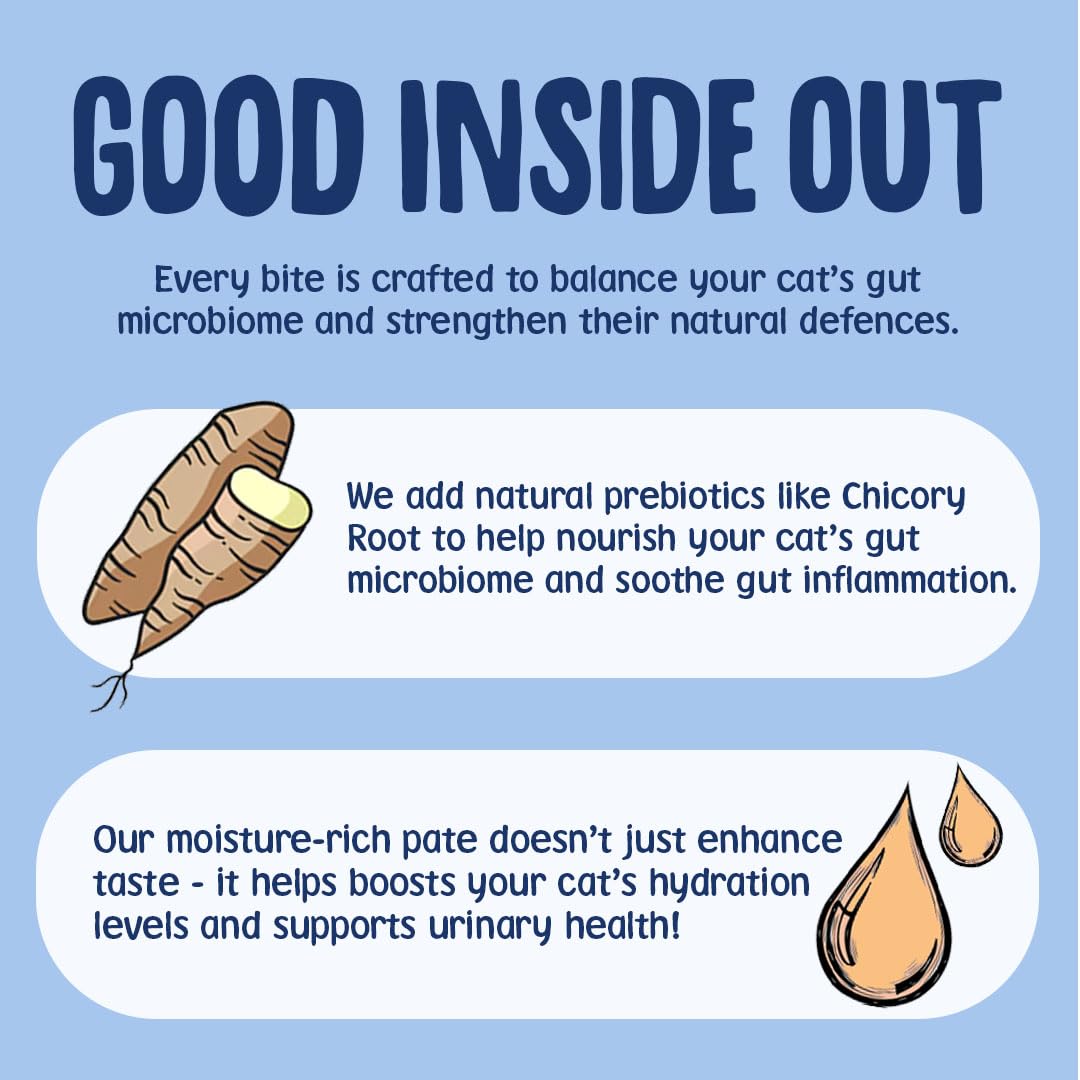 GOOD INSIDE OUT

Every bite is crafted to balance your cat's gut microbiome and strengthen their natural defences.

We add natural prebiotics like Chicory Root to help nourish your cat's gut microbiome and soothe gut inflammation.

Our moisture-rich pate doesn't just enhance taste - it helps boosts your cat's hydration levels and supports urinary health!